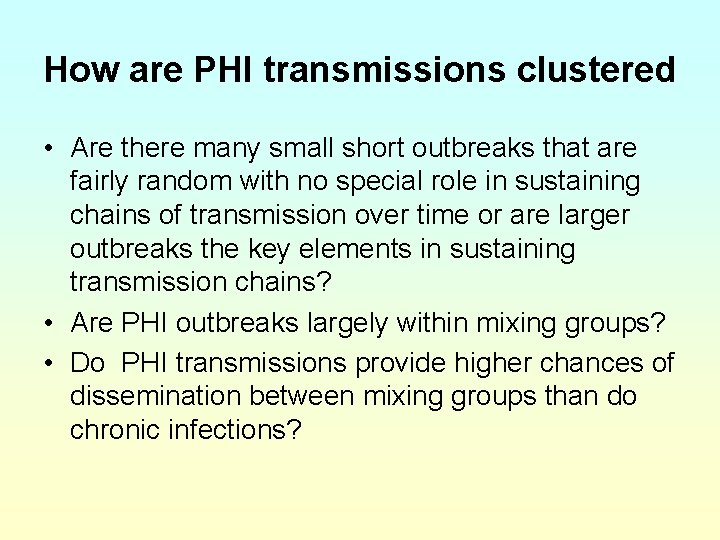 How are PHI transmissions clustered

• Are there many small short outbreaks that are fairly random with no special role in sustaining chains of transmission over time or are larger outbreaks the key elements in sustaining transmission chains?
• Are PHI outbreaks largely within mixing groups?
• Do PHI transmissions provide higher chances of dissemination between mixing groups than do chronic infections?